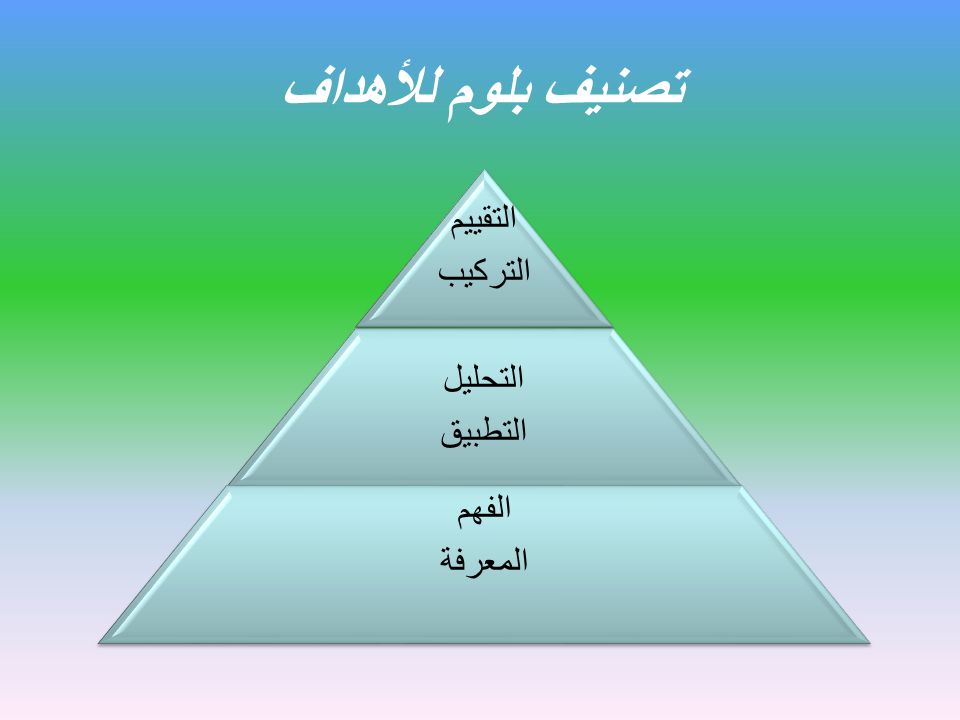 تصنيف بلوم للأهداف

التقييم
التركيب

التحليل
التطبيق

الفهم
المعرفة